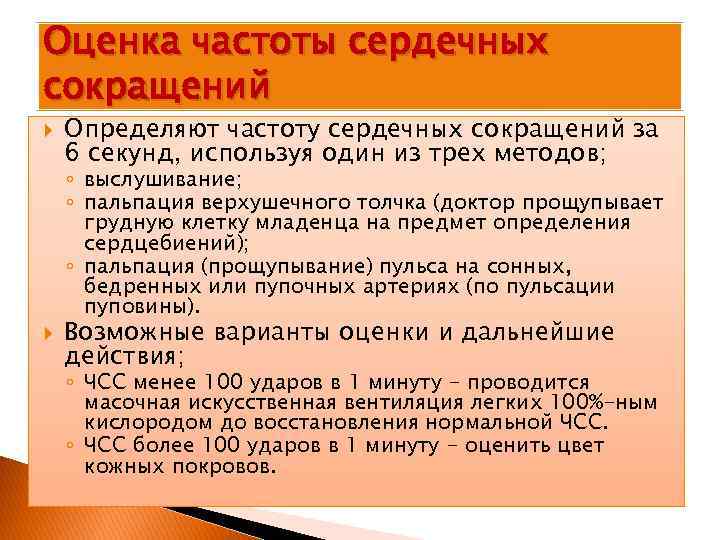 Оценка частоты сердечных сокращений

Определяют частоту сердечных сокращений за 6 секунд, используя один из трех методов;
◦ выслушивание;
◦ пальпация верхушечного толчка (доктор прощупывает грудную клетку младенца на предмет определения сердцебиений);
◦ пальпация (прощупывание) пульса на сонных, бедренных или пупочных артериях (по пульсации пуповины).

Возможные варианты оценки и дальнейшие действия;
◦ ЧСС менее 100 ударов в 1 минуту – проводится масочная искусственная вентиляция легких 100%-ным кислородом до восстановления нормальной ЧСС.
◦ ЧСС более 100 ударов в 1 минуту – оценить цвет кожных покровов.